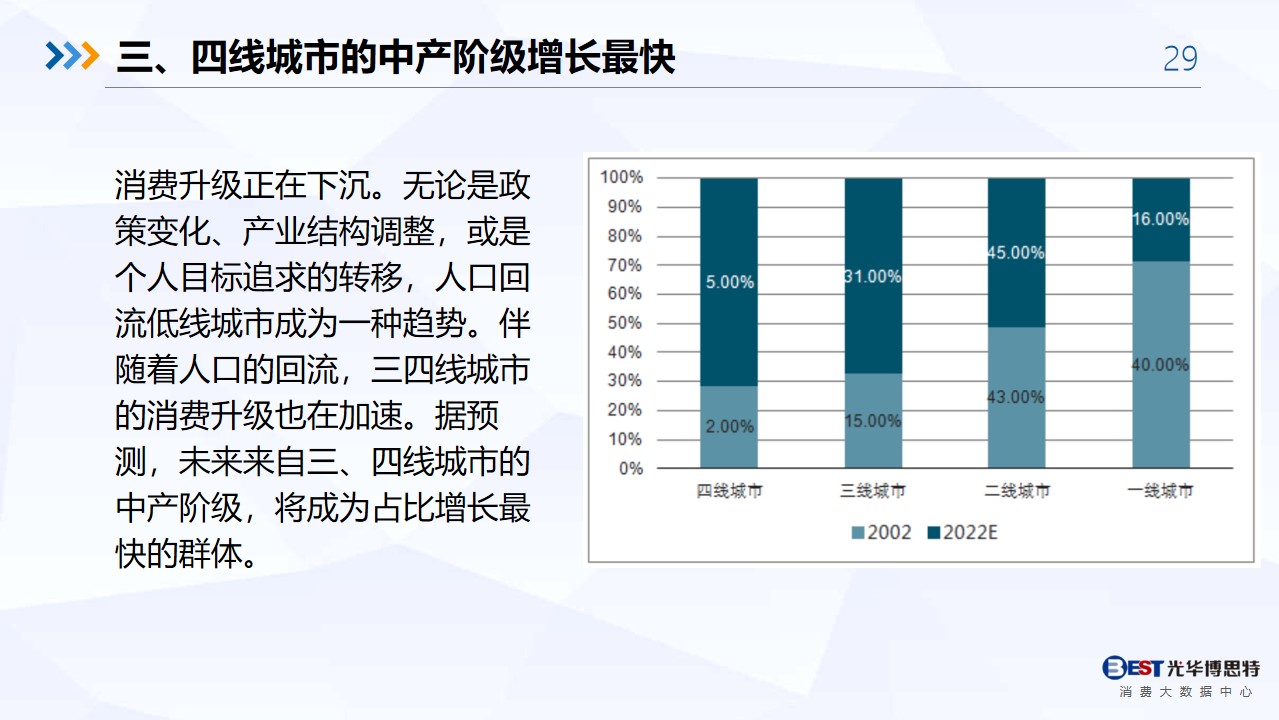 三、四线城市的中产阶级增长最快

29

消费升级正在下沉。无论是政策变化、产业结构调整，或是个人目标追求的转移，人口回流低线城市成为一种趋势。伴随着人口的回流，三四线城市的消费升级也在加速。据预测，未来来自三、四线城市的中产阶级，将成为占比增长最快的群体。

100%
90%
80%
70%
60%
50%
40%
30%
20%
10%
0%

5.00%
2.00%
31.00%
15.00%
45.00%
43.00%
16.00%
40.00%

四线城市
三线城市
二线城市
一线城市

2002
2022E

BEST光华博思特
消费大数据中心